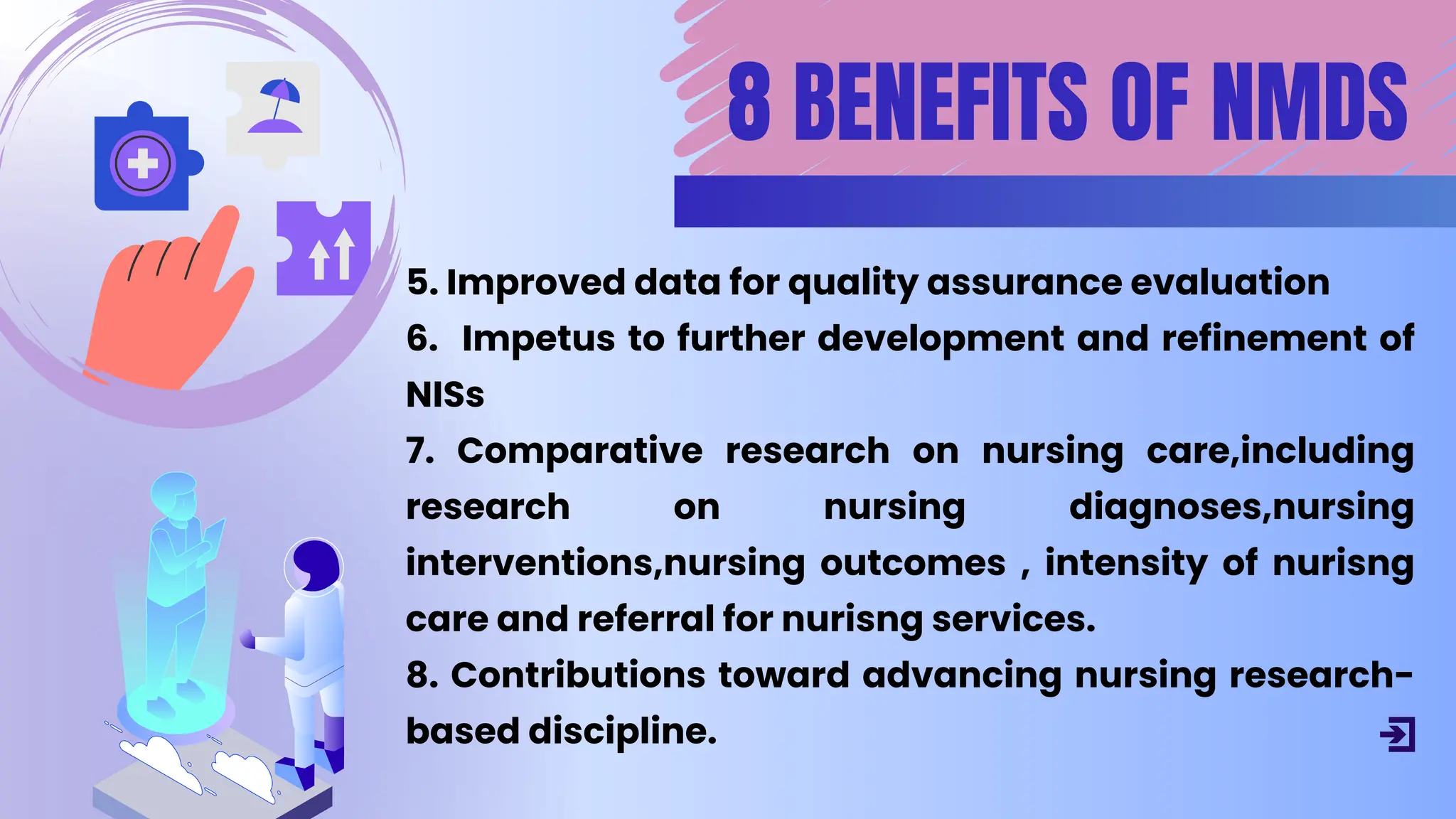 8 BENEFITS OF NMDS

5. Improved data for quality assurance evaluation
6. Impetus to further development and refinement of NISs
7. Comparative research on nursing care,including research on nursing diagnoses,nursing interventions,nursing outcomes , intensity of nurisng care and referral for nurisng services.
8. Contributions toward advancing nursing research-based discipline.